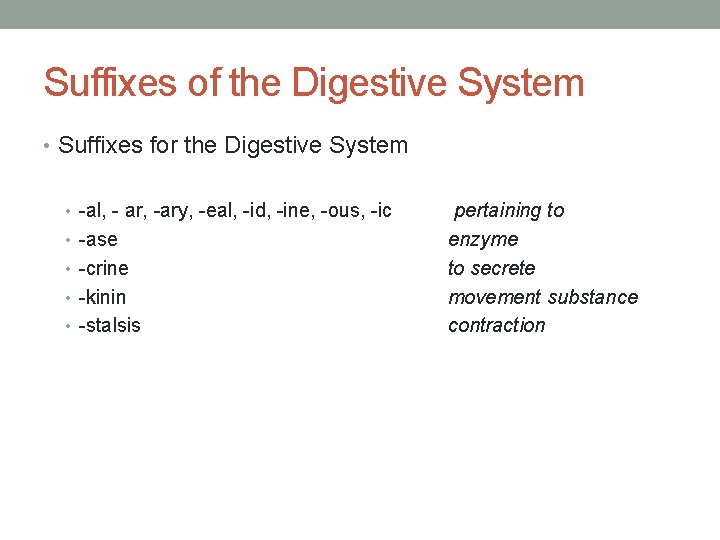 Suffixes of the Digestive System

• Suffixes for the Digestive System

• -al, - ar, -ary, -eal, -id, -ine, -ous, -ic pertaining to
• -ase enzyme
• -crine to secrete
• -kinin movement substance
• -stalsis contraction